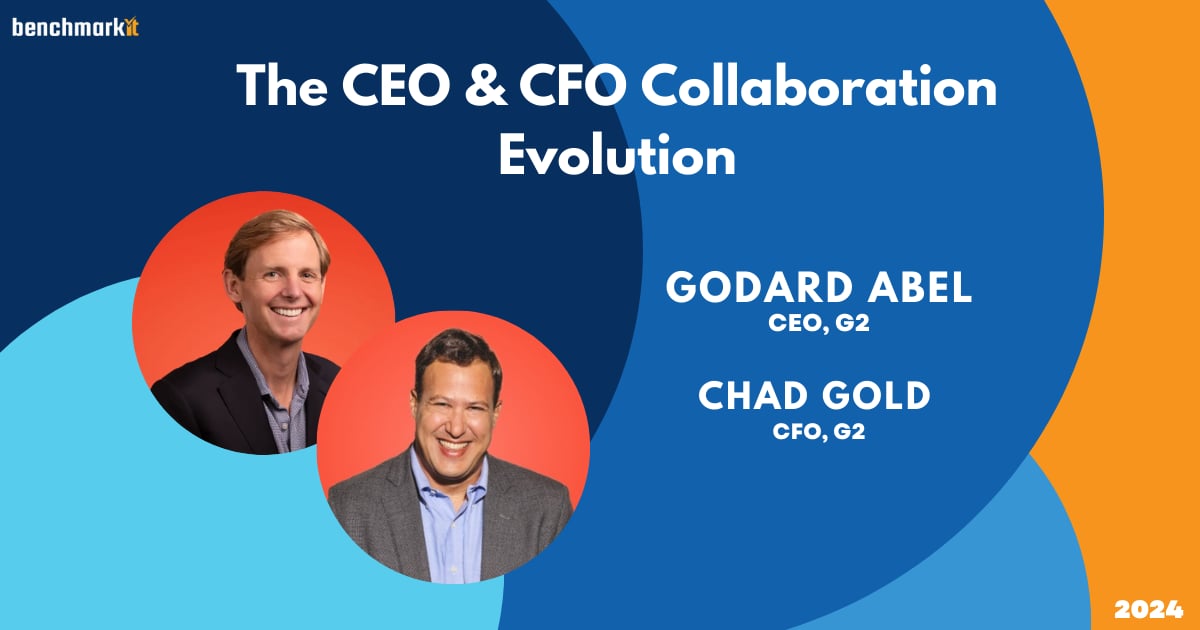 benchmarkit

The CEO & CFO Collaboration Evolution

GODARD ABEL
CEO, G2

CHAD GOLD
CFO, G2

2024